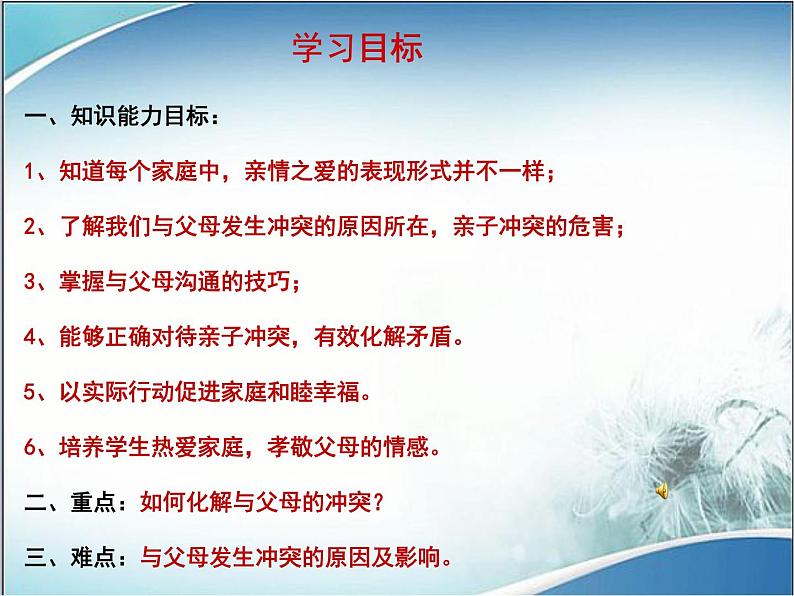 学习目标

一、知识能力目标：

1、知道每个家庭中，亲情之爱的表现形式并不一样；

2、了解我们与父母发生冲突的原因所在，亲子冲突的危害；

3、掌握与父母沟通的技巧；

4、能够正确对待亲子冲突，有效化解矛盾。

5、以实际行动促进家庭和睦幸福。

6、培养学生热爱家庭，孝敬父母的情感。

二、重点：如何化解与父母的冲突？

三、难点：与父母发生冲突的原因及影响。